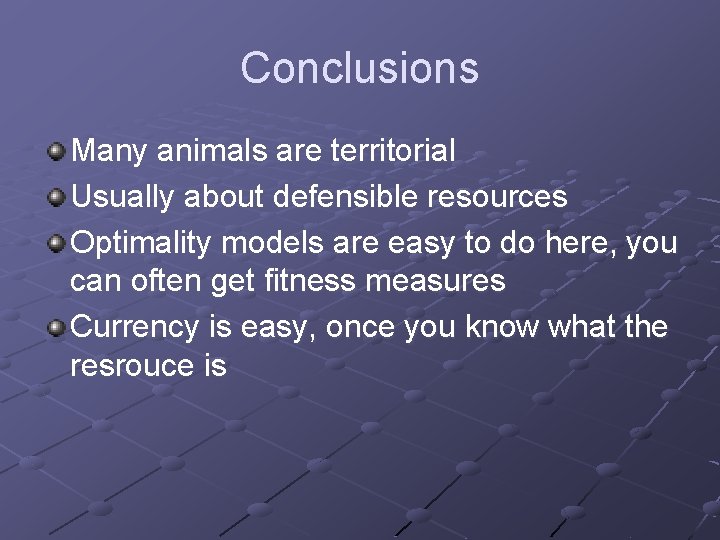 Conclusions

Many animals are territorial

Usually about defensible resources

Optimality models are easy to do here, you can often get fitness measures

Currency is easy, once you know what the resrouce is